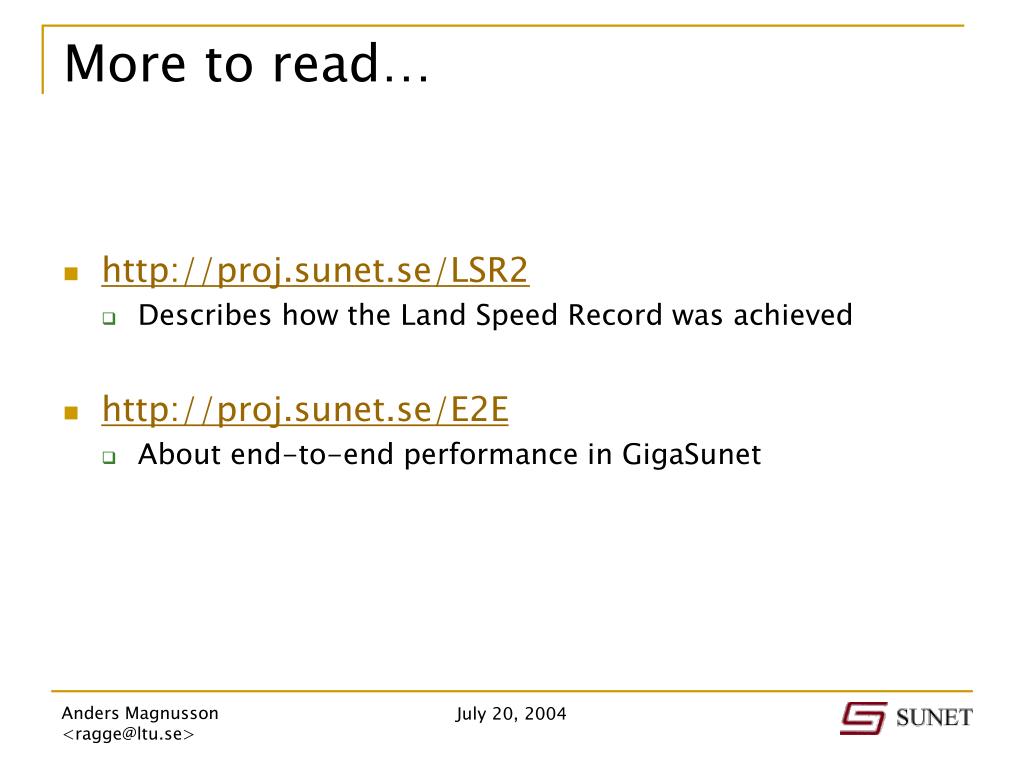 More to read…

http://proj.sunet.se/LSR2

Describes how the Land Speed Record was achieved

http://proj.sunet.se/E2E

About end-to-end performance in GigaSunet

Anders Magnusson
<ragge@ltu.se>

July 20, 2004

SUNET